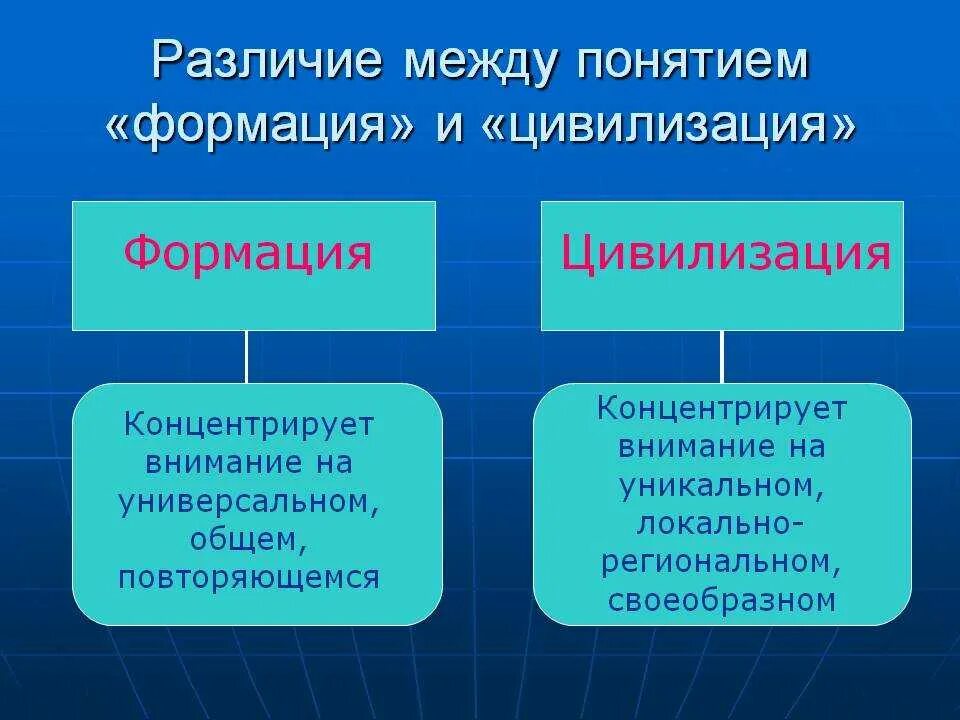 Различие между понятием «формация» и «цивилизация»

Формация

Концентрирует внимание на универсальном, общем, повторяющемся

Цивилизация

Концентрирует внимание на уникальном, локально-региональном, своеобразном